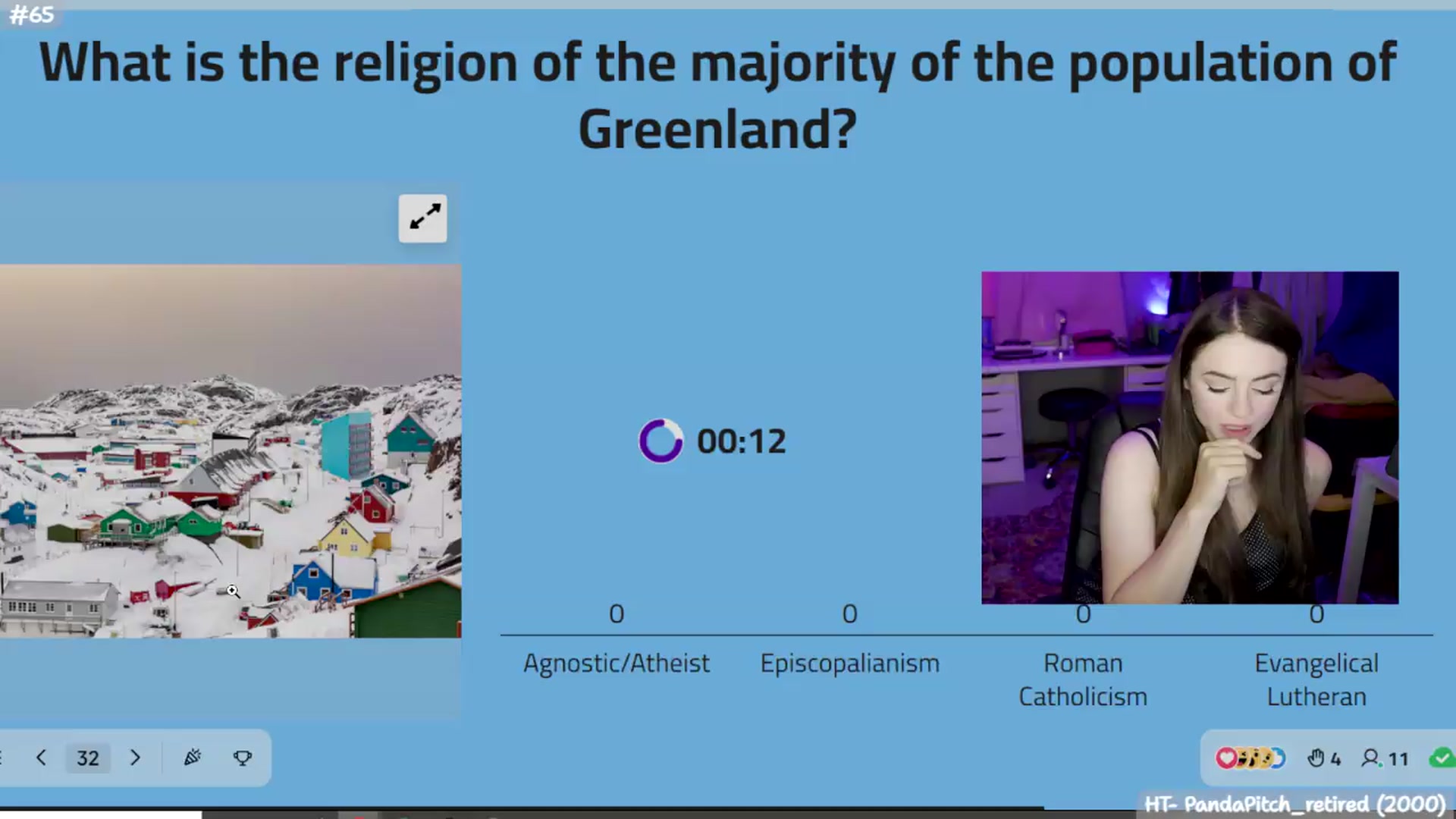 #65

What is the religion of the majority of the population of Greenland?

00:12

0
Agnostic/Atheist

0
Episcopalianism

0
Roman Catholicism

0
Evangelical Lutheran

32

4 11

HT- PandaPitch_retired (2000)